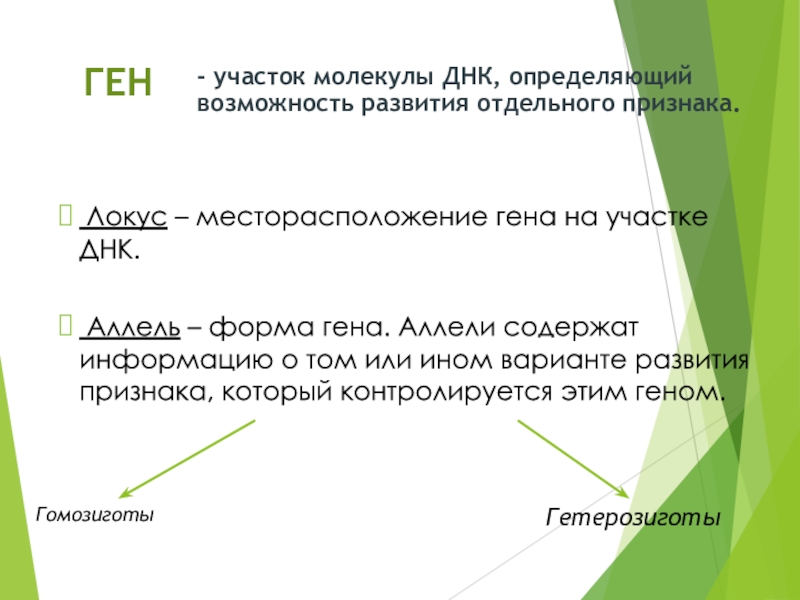 ГЕН

- участок молекулы ДНК, определяющий возможность развития отдельного признака.

Локус – месторасположение гена на участке ДНК.

Аллель – форма гена. Аллели содержат информацию о том или ином варианте развития признака, который контролируется этим геном.

Гомозиготы

Гетерозиготы